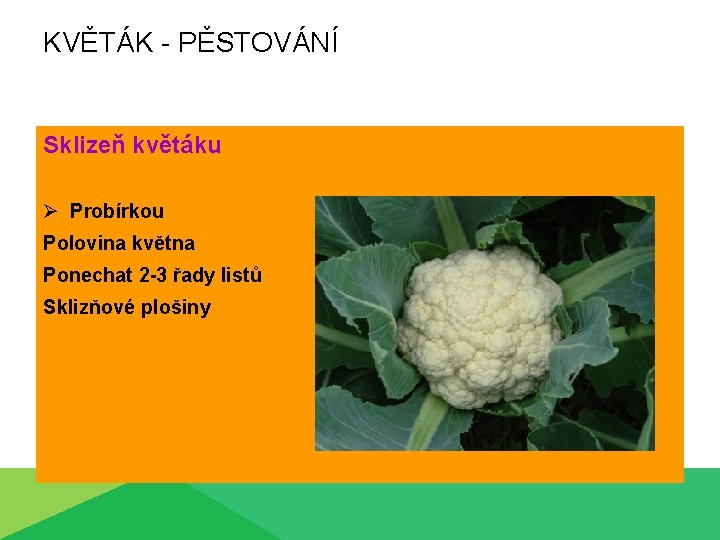 KVĚTÁK - PĚSTOVÁNÍ

Sklizeň květáku

➢ Probírkou

Polovina května

Ponechat 2-3 řady listů

Sklizňové plošiny